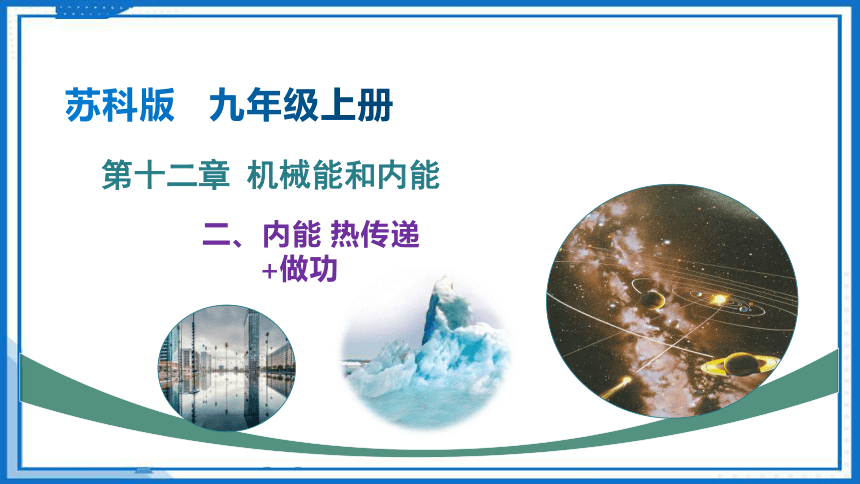 苏科版　九年级上册

第十二章 机械能和内能

二、内能 热传递
+做功